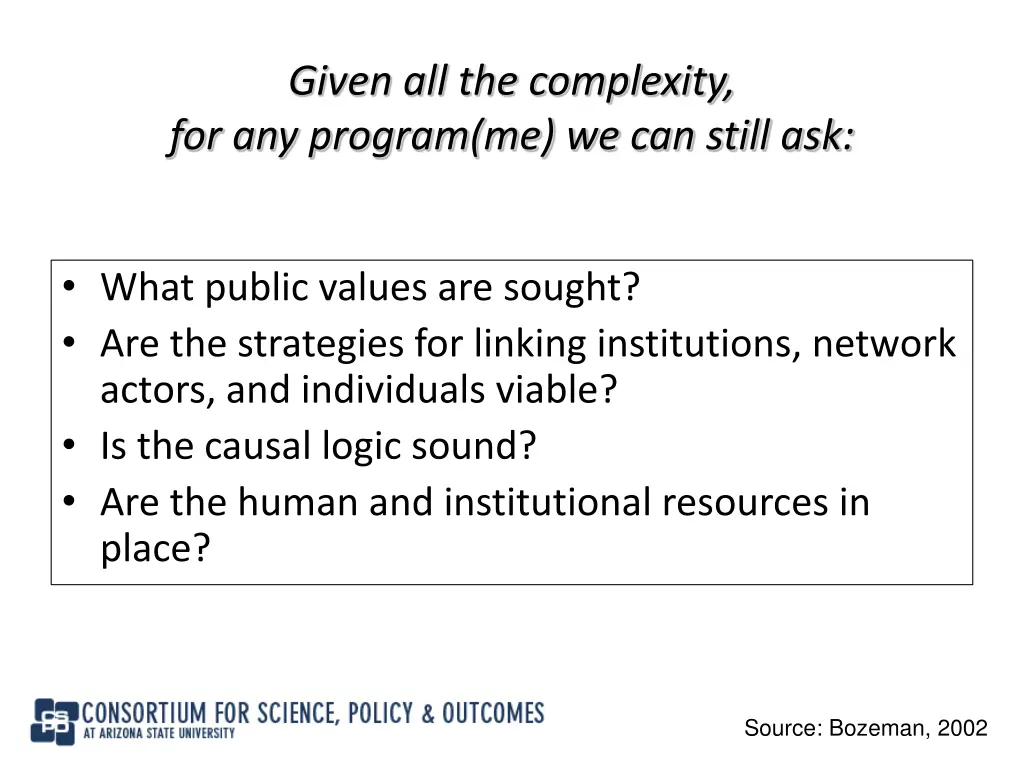 Given all the complexity,
for any program(me) we can still ask:

• What public values are sought?
• Are the strategies for linking institutions, network actors, and individuals viable?
• Is the causal logic sound?
• Are the human and institutional resources in place?

CSPO CONSORTIUM FOR SCIENCE, POLICY & OUTCOMES
AT ARIZONA STATE UNIVERSITY

Source: Bozeman, 2002